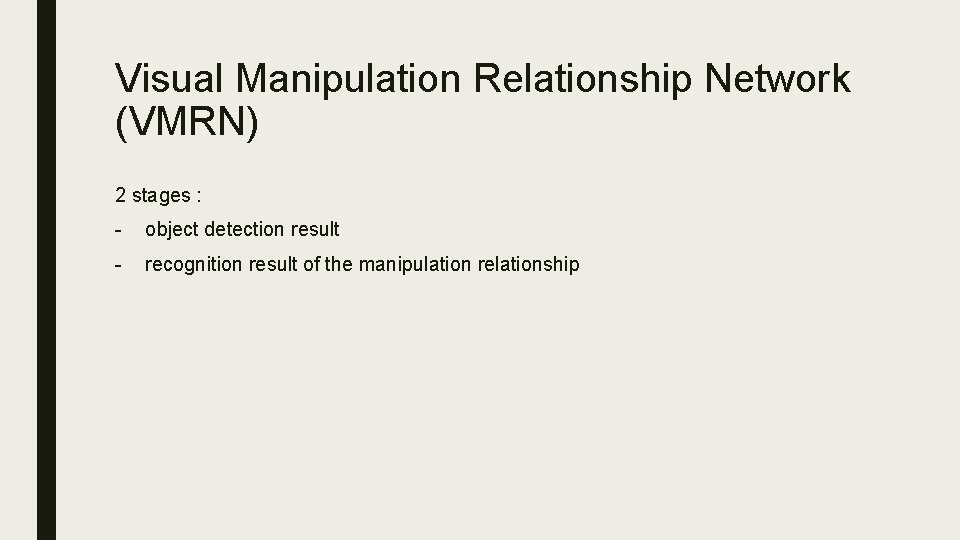 Visual Manipulation Relationship Network (VMRN)

2 stages :

- object detection result
- recognition result of the manipulation relationship